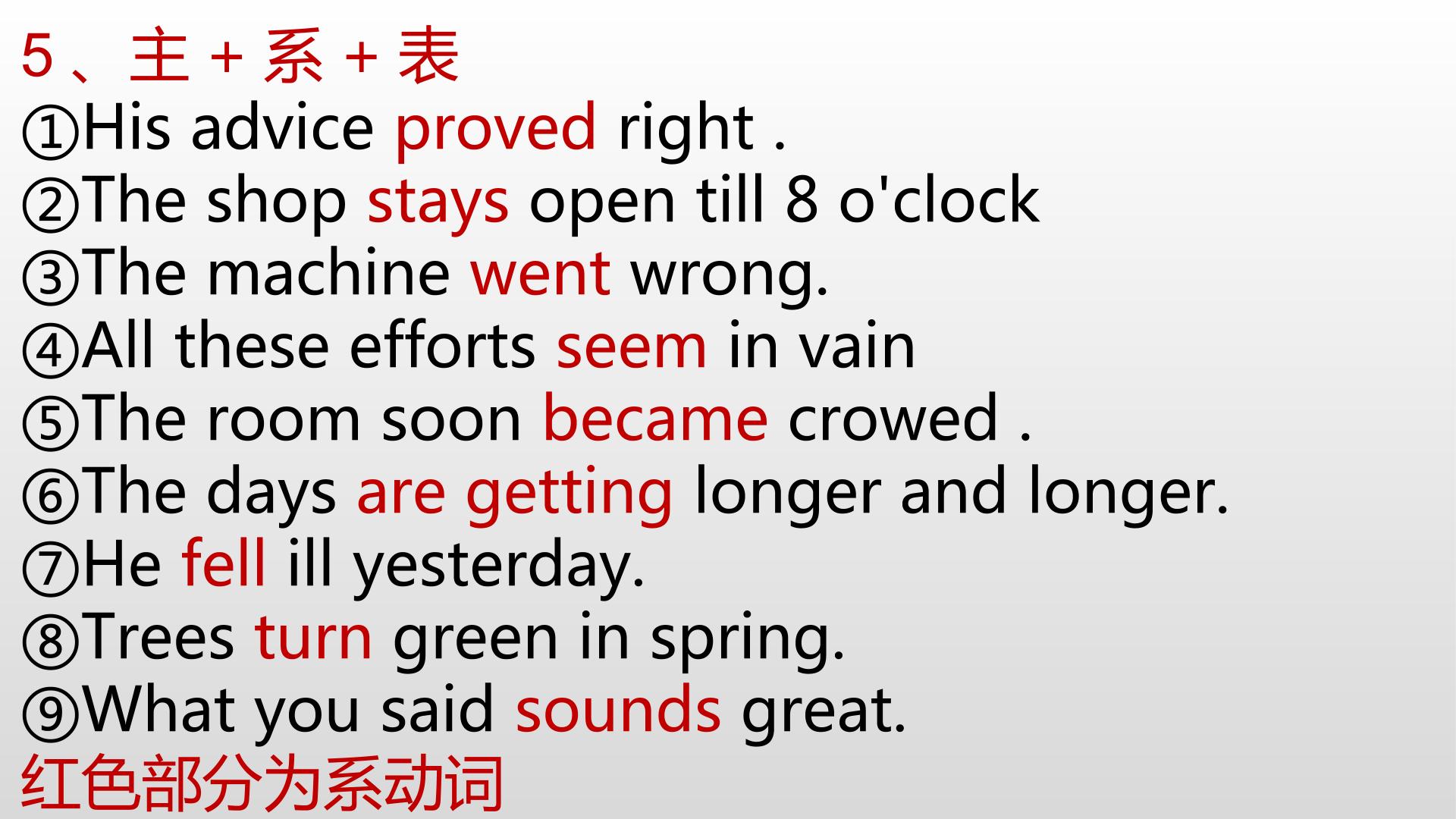 5、主 + 系 + 表
①His advice proved right .
②The shop stays open till 8 o'clock
③The machine went wrong.
④All these efforts seem in vain
⑤The room soon became crowed .
⑥The days are getting longer and longer.
⑦He fell ill yesterday.
⑧Trees turn green in spring.
⑨What you said sounds great.
红色部分为系动词